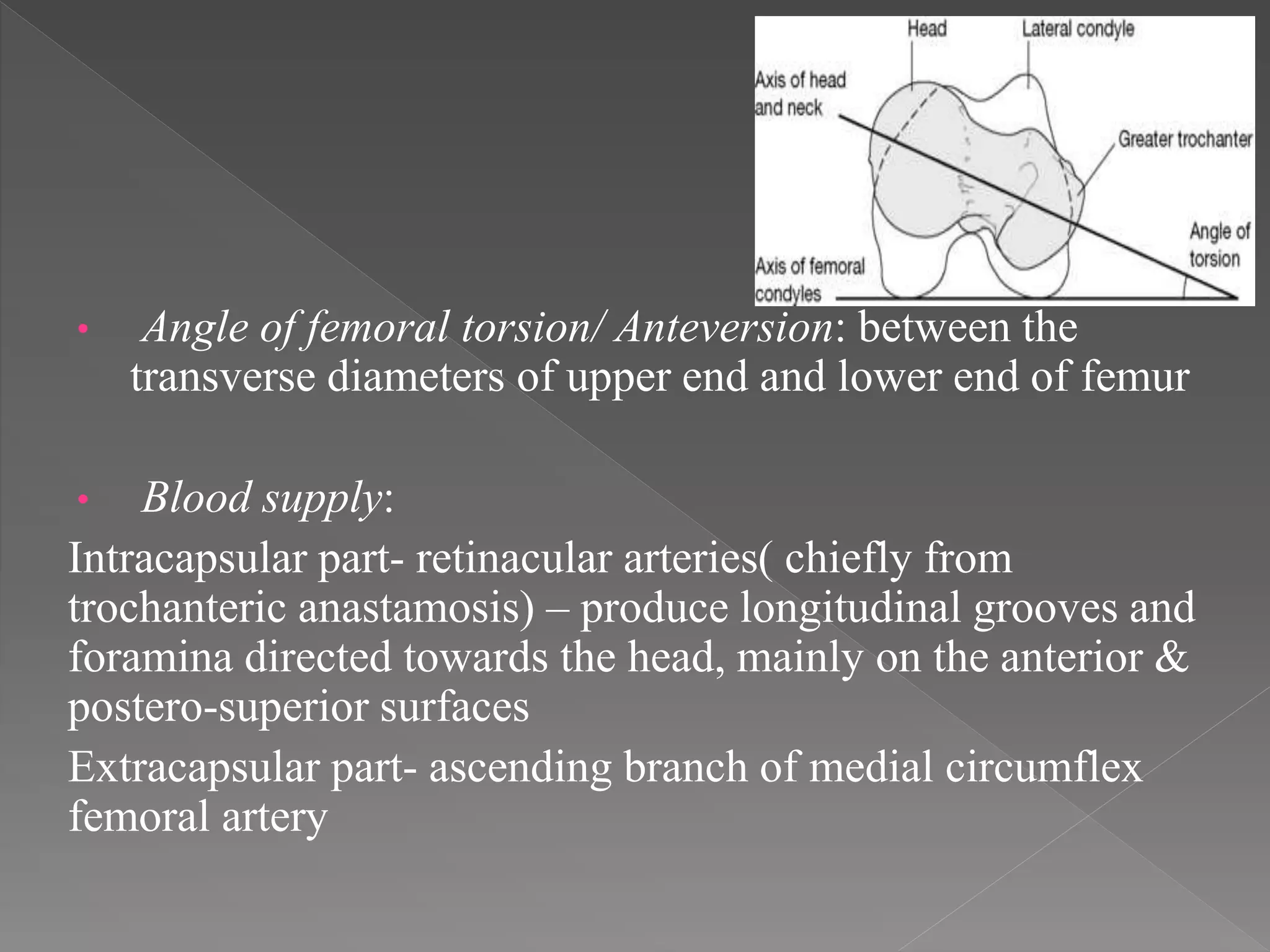 Head
Lateral condyle
Axis of head and neck
Greater trochanter
Angle of torsion
Axis of femoral condyles

• Angle of femoral torsion/ Anteversion: between the transverse diameters of upper end and lower end of femur

• Blood supply:

Intracapsular part- retinacular arteries( chiefly from trochanteric anastamosis) – produce longitudinal grooves and foramina directed towards the head, mainly on the anterior & postero-superior surfaces

Extracapsular part- ascending branch of medial circumflex femoral artery